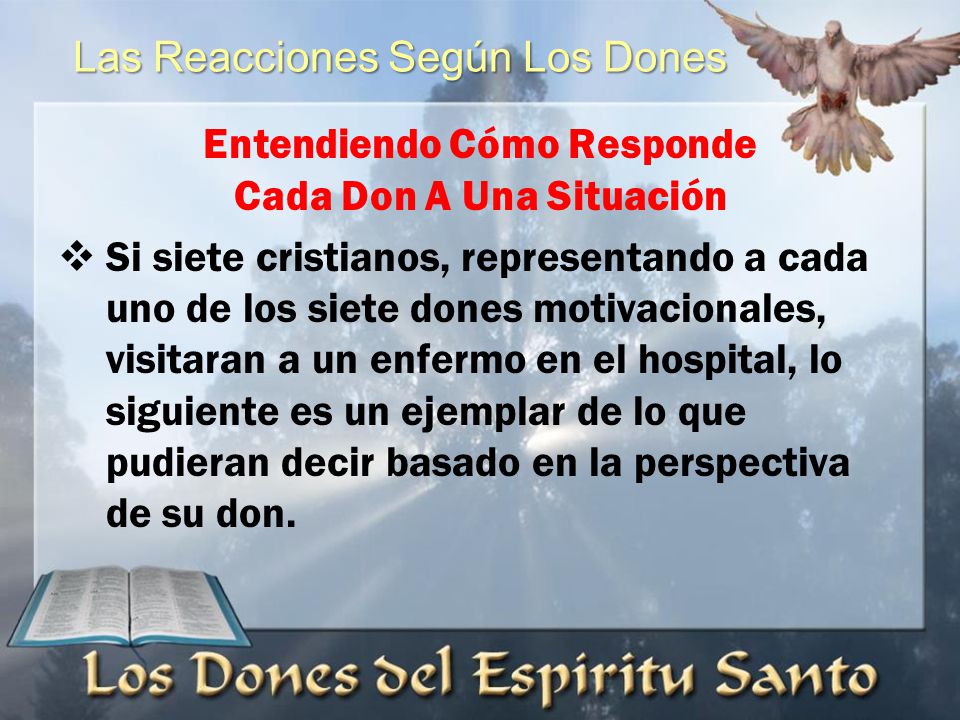 Las Reacciones Según Los Dones

Entendiendo Cómo Responde Cada Don A Una Situación

❖ Si siete cristianos, representando a cada uno de los siete dones motivacionales, visitaran a un enfermo en el hospital, lo siguiente es un ejemplar de lo que pudieran decir basado en la perspectiva de su don.

Los Dones del Espiritu Santo